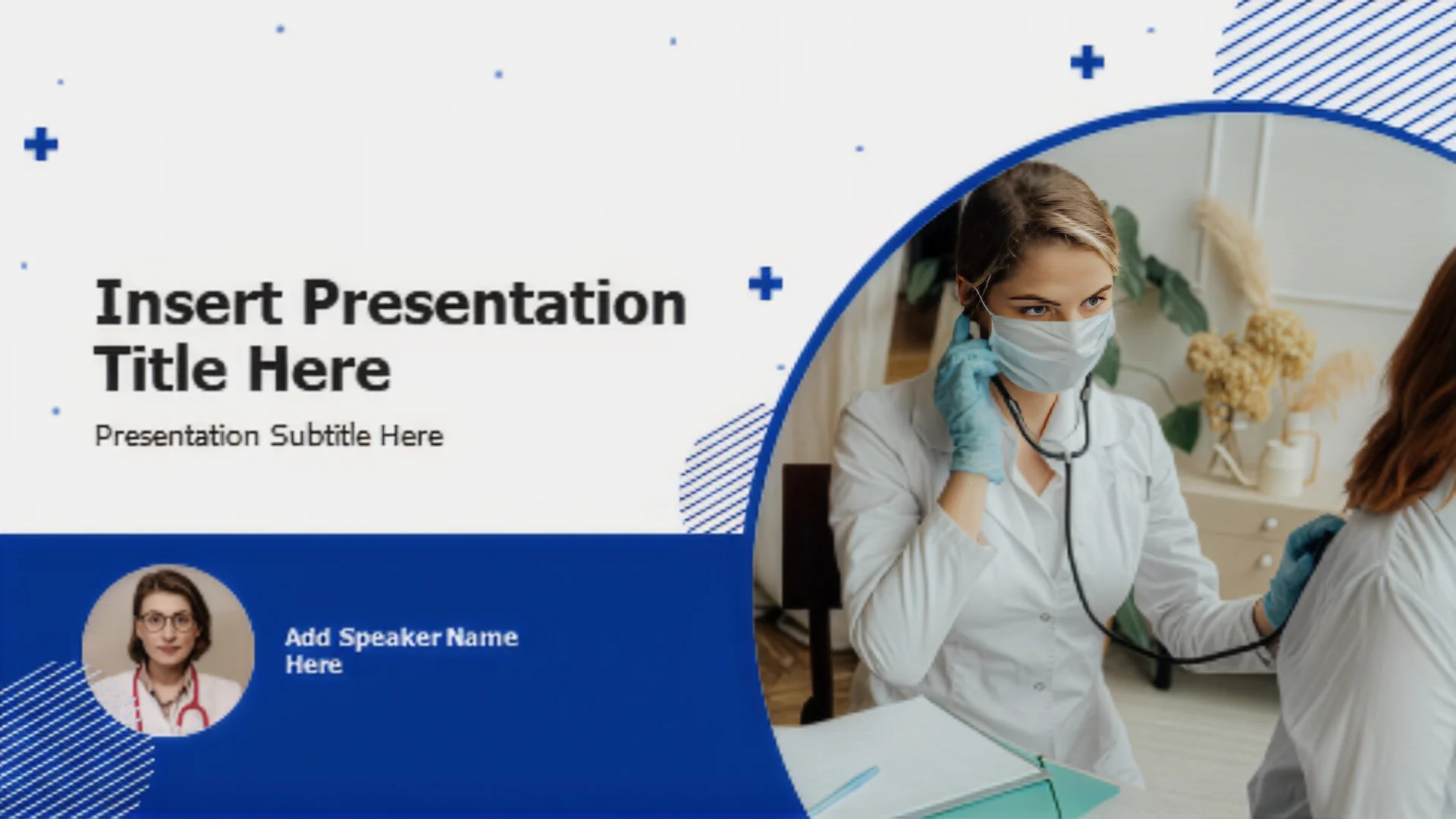 Insert Presentation Title Here

Presentation Subtitle Here

Add Speaker Name Here